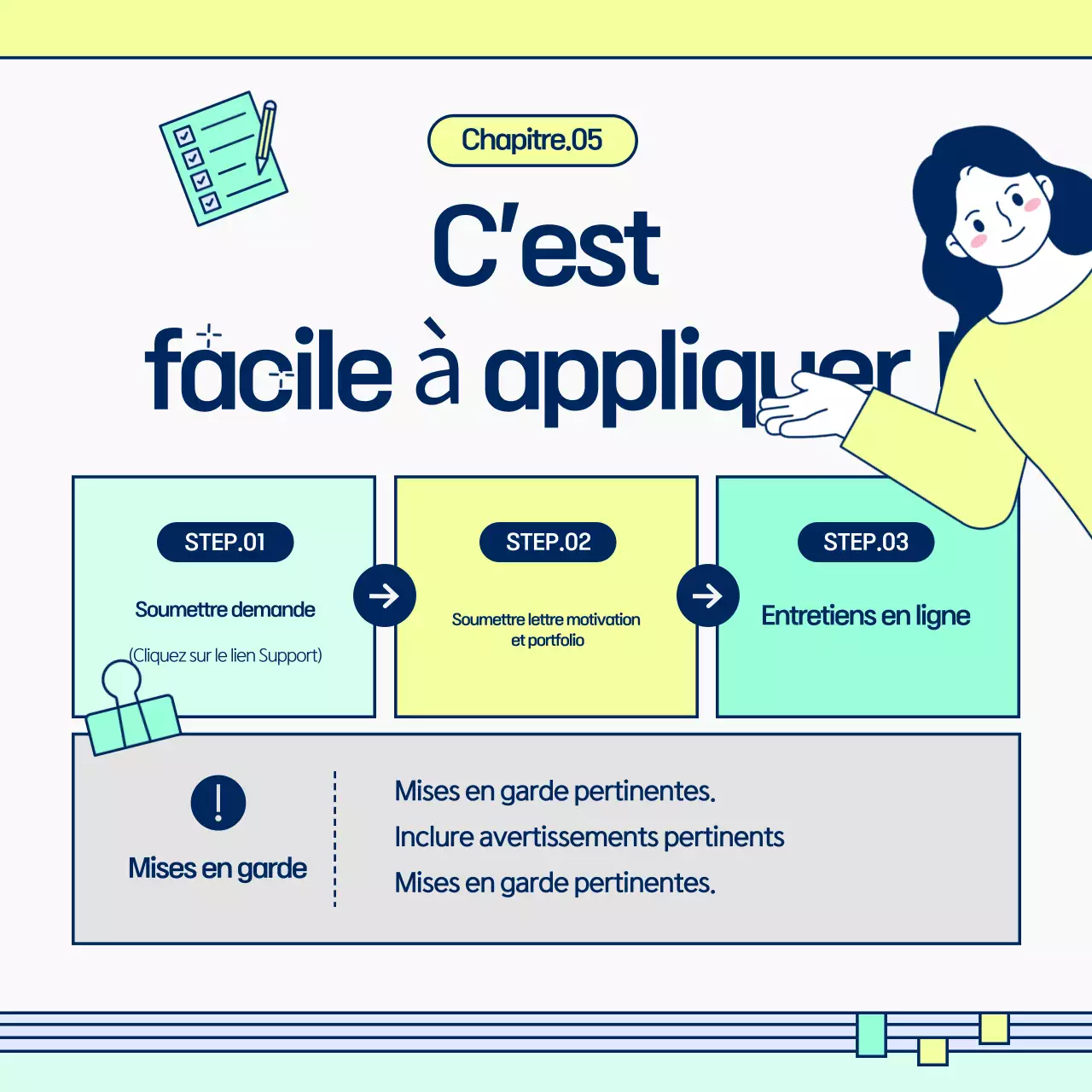 Chapitre.05

C'est facile à appliquer !

STEP.01

Soumettre demande

(Cliquez sur le lien Support)

STEP.02

Soumettre lettre motivation et portfolio

STEP.03

Entretiens en ligne

Mises en garde

Mises en garde pertinentes.
Inclure avertissements pertinents
Mises en garde pertinentes.